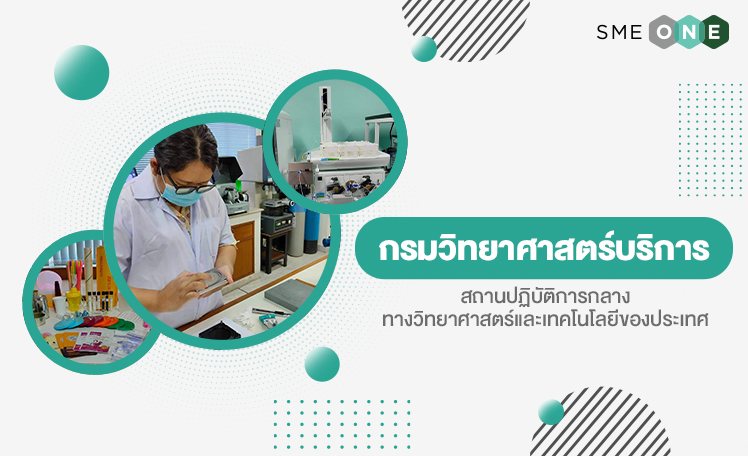 SME ONE

กรมวิทยาศาสตร์บริการ

สถานปฏิบัติการกลาง
ทางวิทยาศาสตร์และเทคโนโลยีของประเทศ